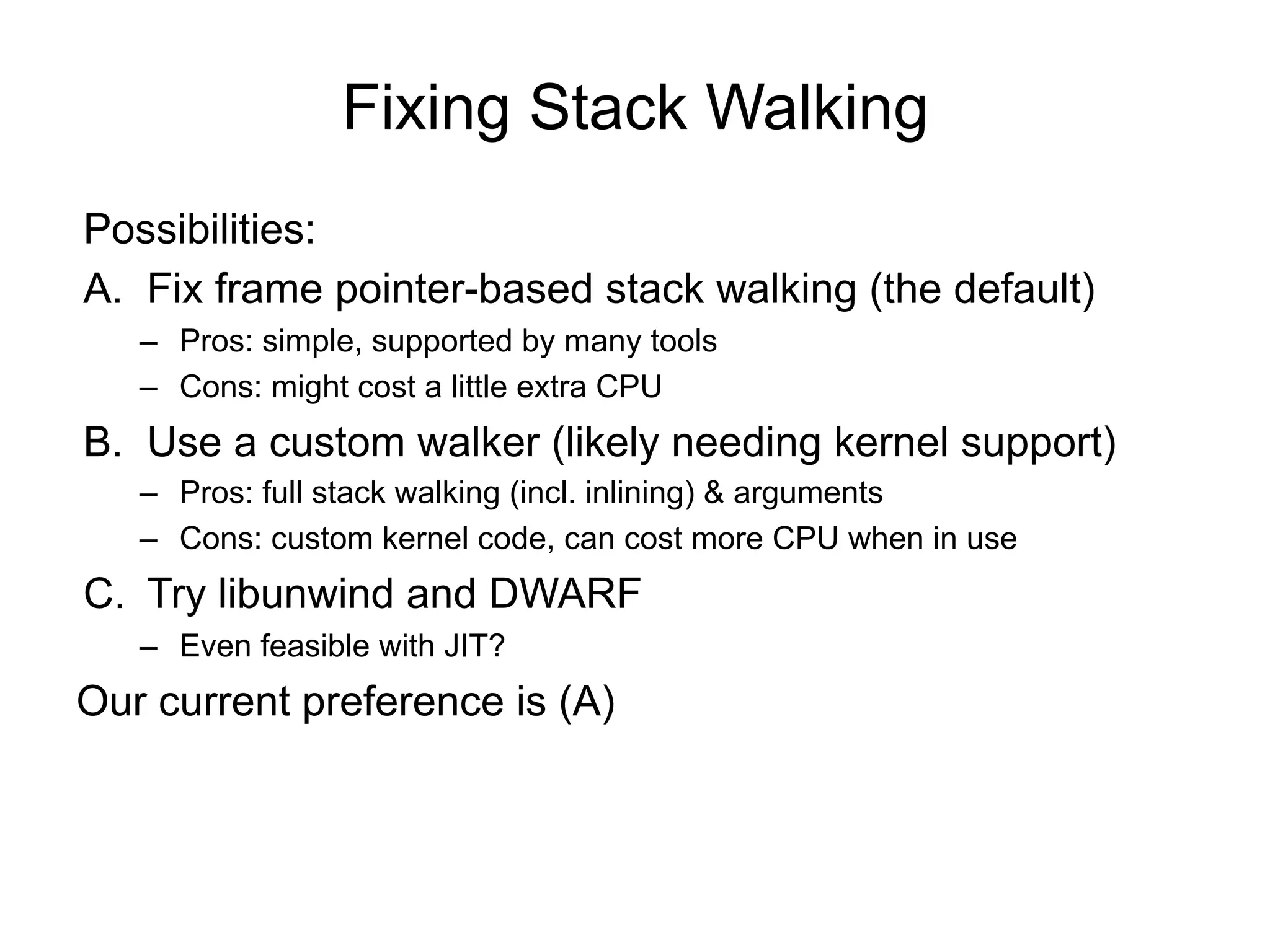 Fixing Stack Walking

Possibilities:

A. Fix frame pointer-based stack walking (the default)
– Pros: simple, supported by many tools
– Cons: might cost a little extra CPU

B. Use a custom walker (likely needing kernel support)
– Pros: full stack walking (incl. inlining) & arguments
– Cons: custom kernel code, can cost more CPU when in use

C. Try libunwind and DWARF
– Even feasible with JIT?

Our current preference is (A)